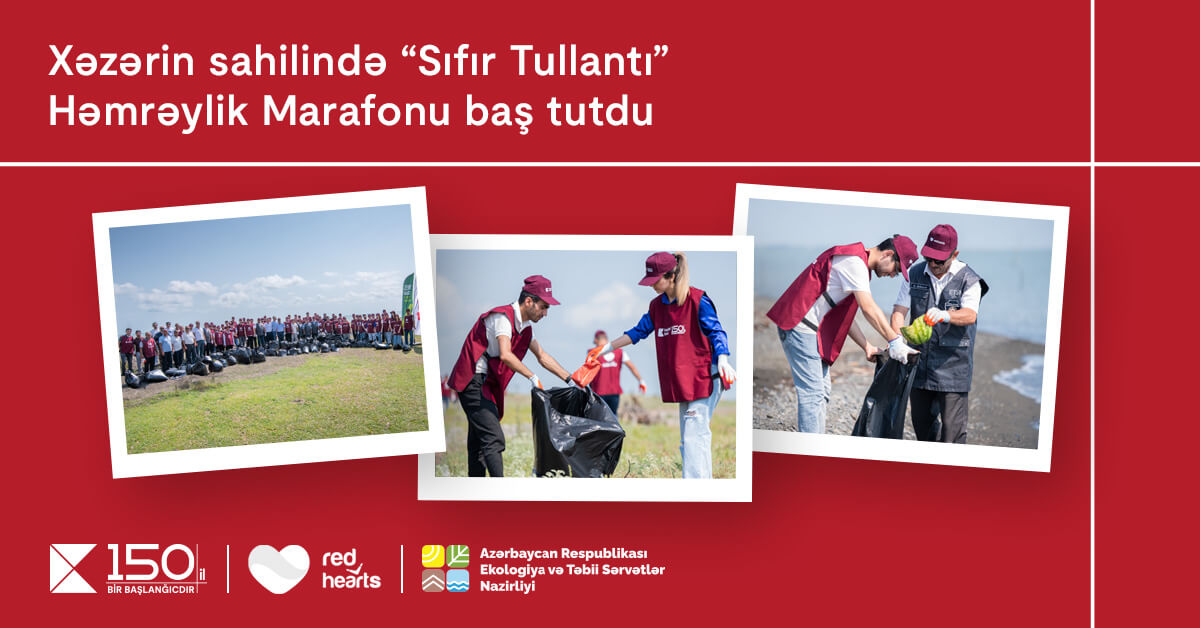 Xəzərin sahilində “Sıfır Tullantı” Həmrəylik Marafonu baş tutdu

150 il
BİR BAŞLANĞICDIR

red hearts

Azərbaycan Respublikası Ekologiya və Təbii Sərvətlər Nazirliyi